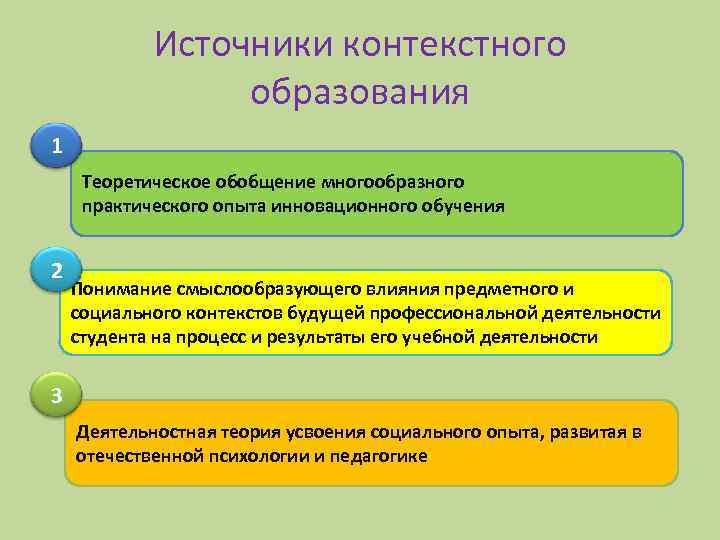 Источники контекстного образования

1

Теоретическое обобщение многообразного практического опыта инновационного обучения

2

Понимание смыслообразующего влияния предметного и социального контекстов будущей профессиональной деятельности студента на процесс и результаты его учебной деятельности

3

Деятельностная теория усвоения социального опыта, развитая в отечественной психологии и педагогике